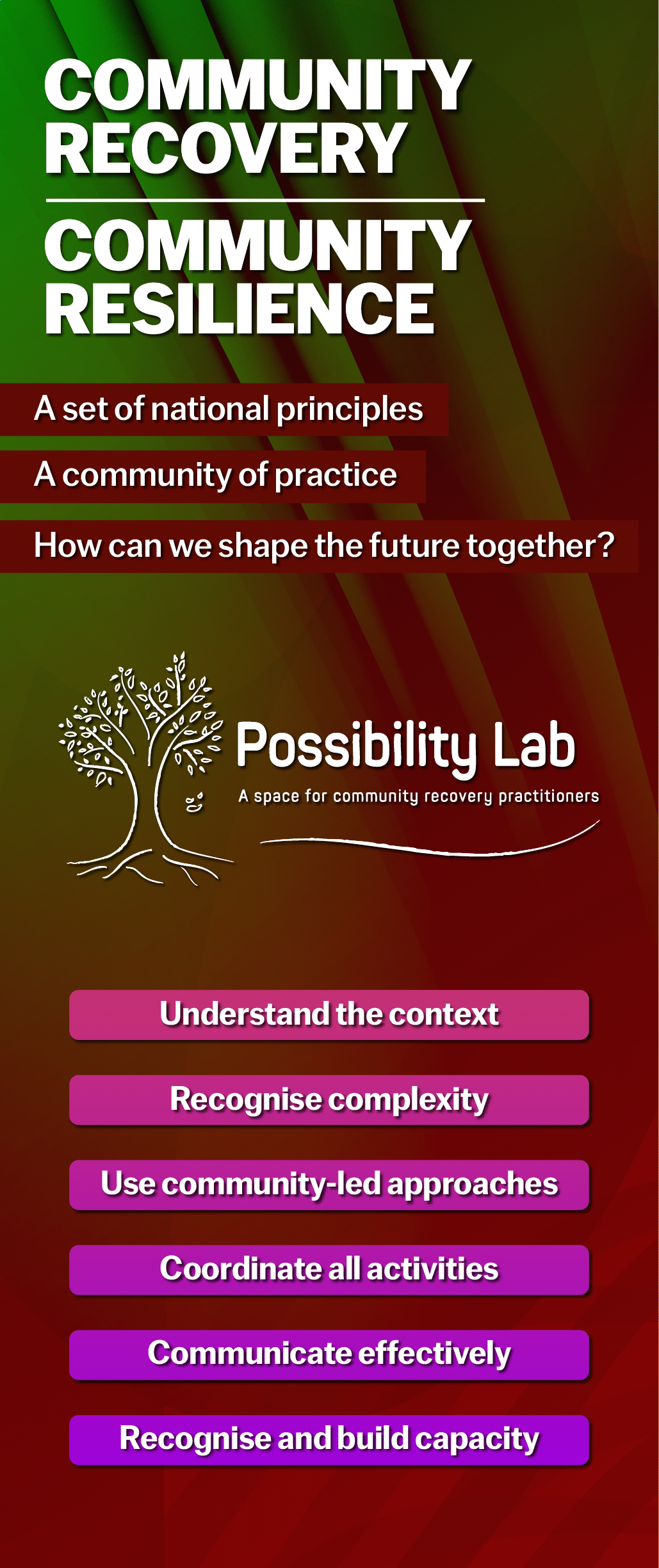 COMMUNITY RECOVERY

COMMUNITY RESILIENCE

A set of national principles

A community of practice

How can we shape the future together?

Possibility Lab

A space for community recovery practitioners

Understand the context

Recognise complexity

Use community-led approaches

Coordinate all activities

Communicate effectively

Recognise and build capacity